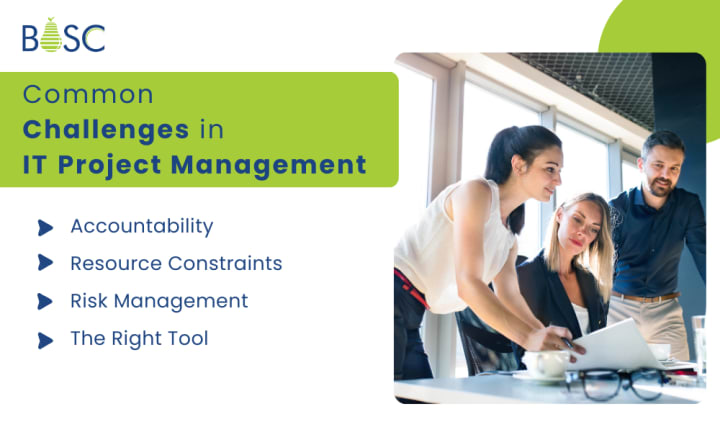 BOSC

Common
Challenges in
IT Project Management

Accountability

Resource Constraints

Risk Management

The Right Tool